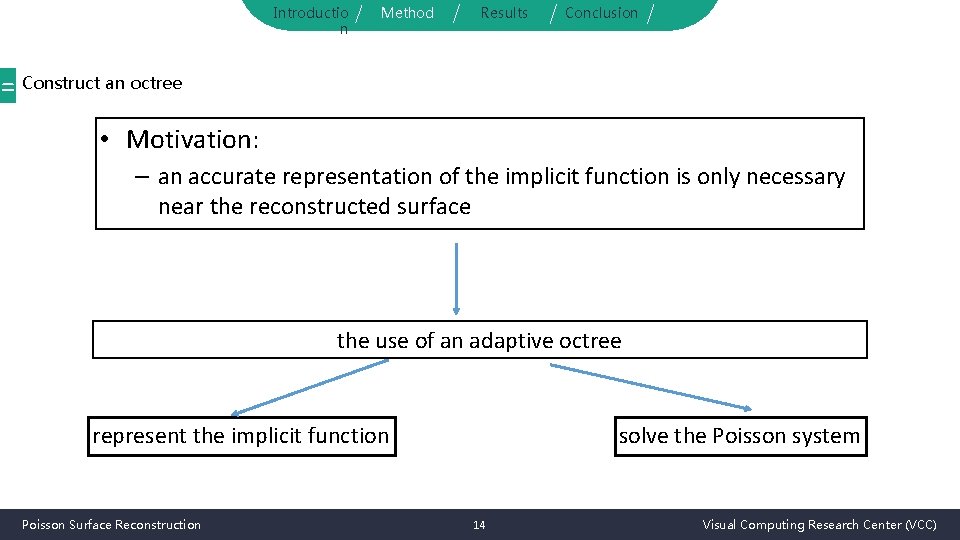 Introductio n / Method / Results / Conclusion /

Construct an octree

• Motivation:

– an accurate representation of the implicit function is only necessary near the reconstructed surface

the use of an adaptive octree

represent the implicit function

solve the Poisson system

Poisson Surface Reconstruction

14

Visual Computing Research Center (VCC)